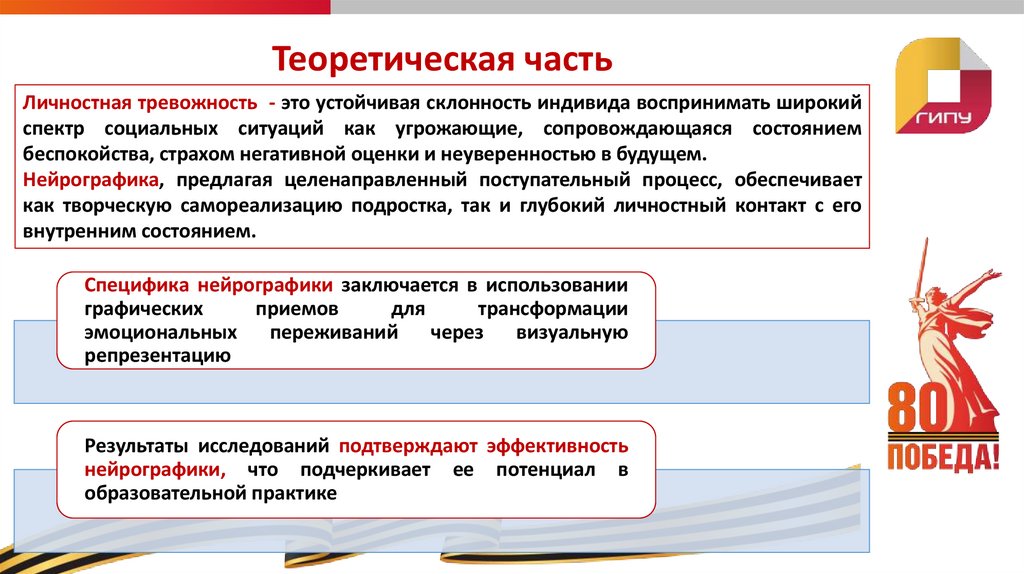 Теоретическая часть

ГИПУ

Личностная тревожность - это устойчивая склонность индивида воспринимать широкий спектр социальных ситуаций как угрожающие, сопровождающаяся состоянием беспокойства, страхом негативной оценки и неуверенностью в будущем.
Нейрографика, предлагая целенаправленный поступательный процесс, обеспечивает как творческую самореализацию подростка, так и глубокий личностный контакт с его внутренним состоянием.

Специфика нейрографики заключается в использовании графических приемов для трансформации эмоциональных переживаний через визуальную репрезентацию

Результаты исследований подтверждают эффективность нейрографики, что подчеркивает ее потенциал в образовательной практике

80 ПОБЕДА!